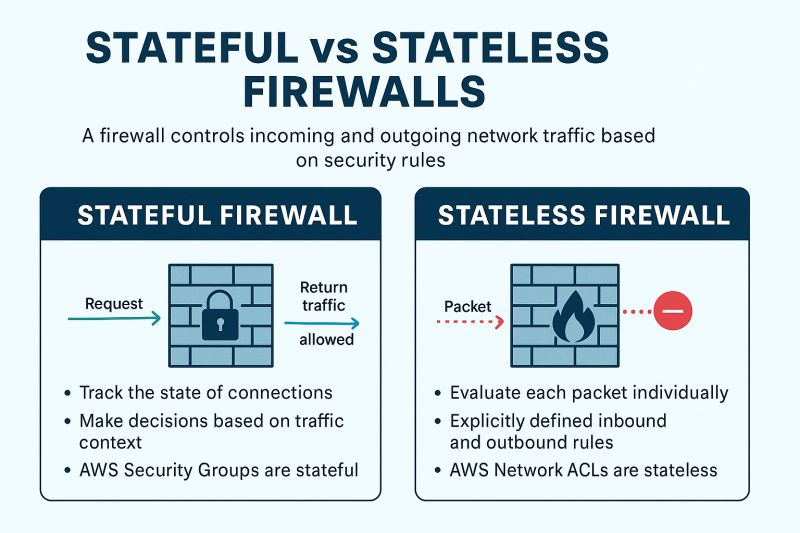 STATEFUL vs STATELESS FIREWALLS

A firewall controls incoming and outgoing network traffic based on security rules

STATEFUL FIREWALL

Request

Return traffic

allowed

• Track the state of connections
• Make decisions based on traffic context
• AWS Security Groups are stateful

STATELESS FIREWALL

Packet

• Evaluate each packet individually
• Explicitly defined inbound and outbound rules
• AWS Network ACLs are stateless